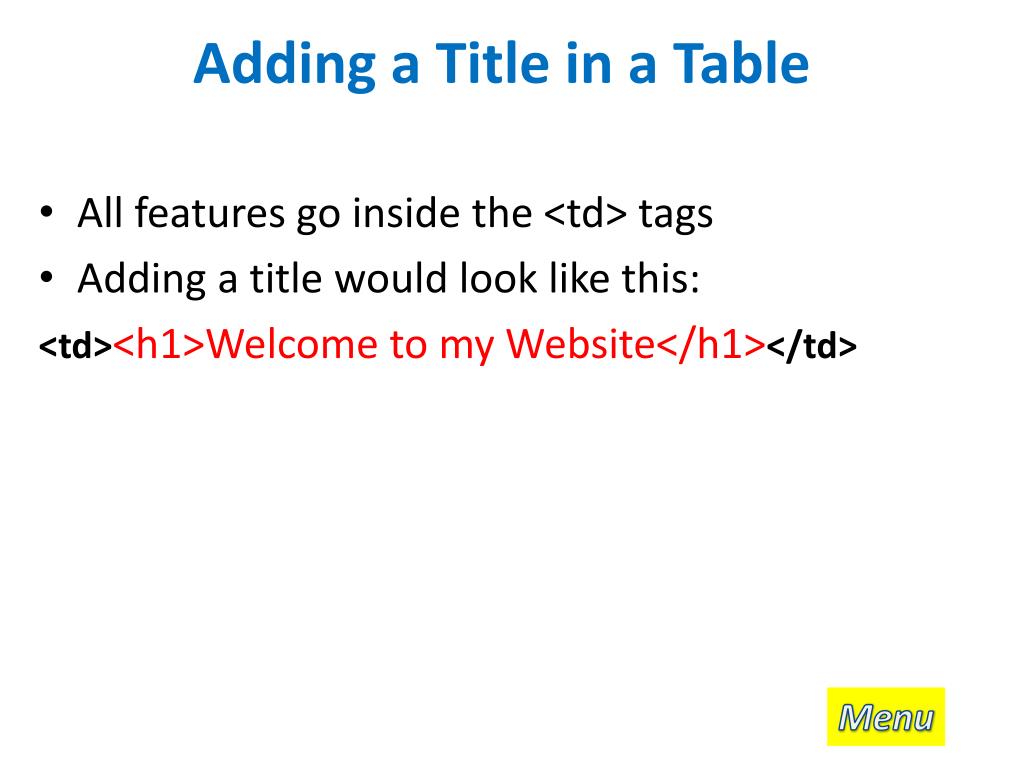 Adding a Title in a Table

• All features go inside the <td> tags
• Adding a title would look like this:

<td><h1>Welcome to my Website</h1></td>

Menu